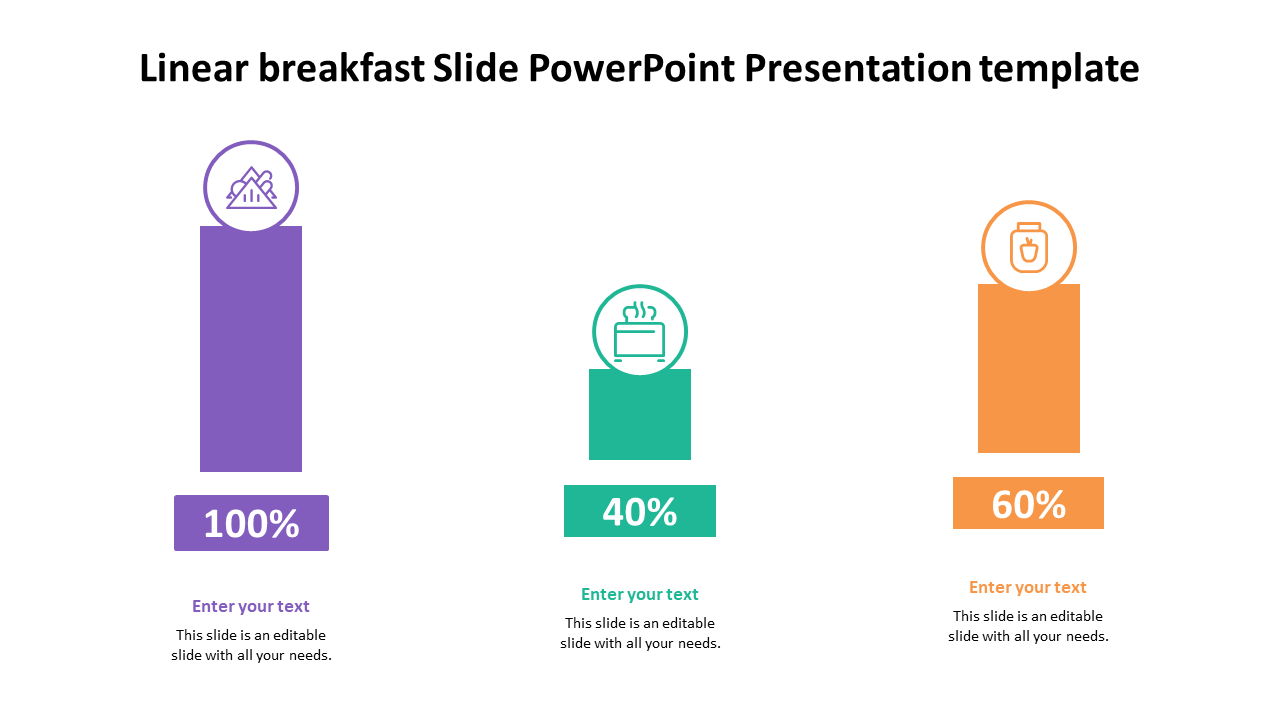 Linear breakfast Slide PowerPoint Presentation template

100%

Enter your text

This slide is an editable slide with all your needs.

40%

Enter your text

This slide is an editable slide with all your needs.

60%

Enter your text

This slide is an editable slide with all your needs.